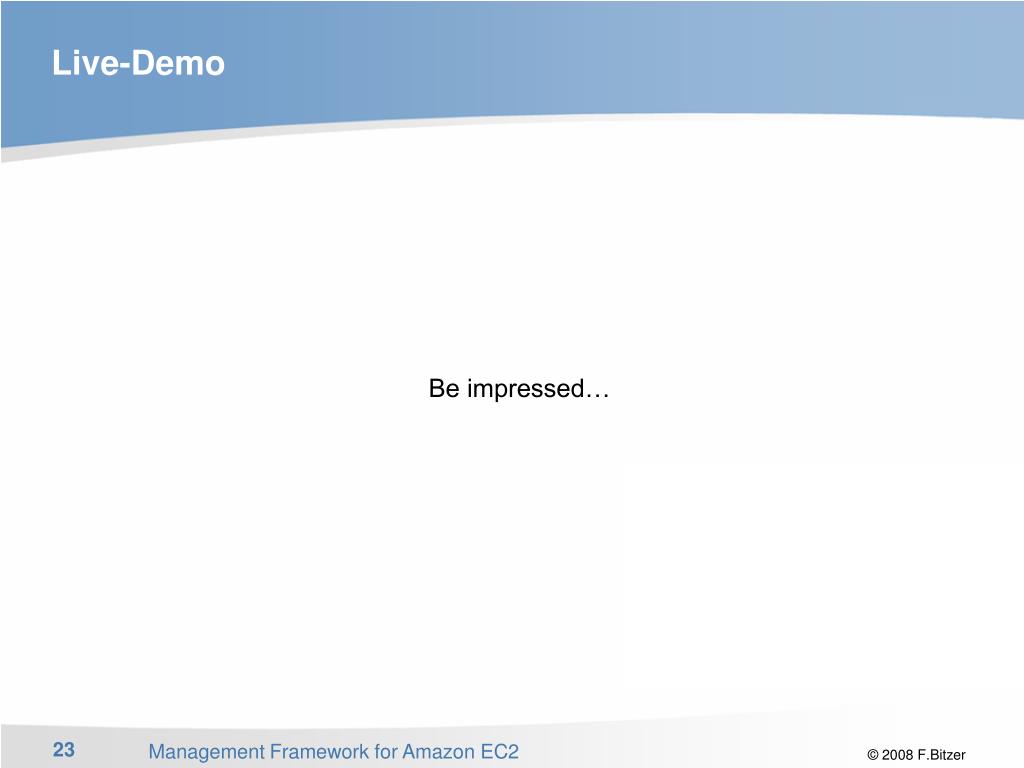 Live-Demo

Be impressed…

23

Management Framework for Amazon EC2

© 2008 F.Bitzer